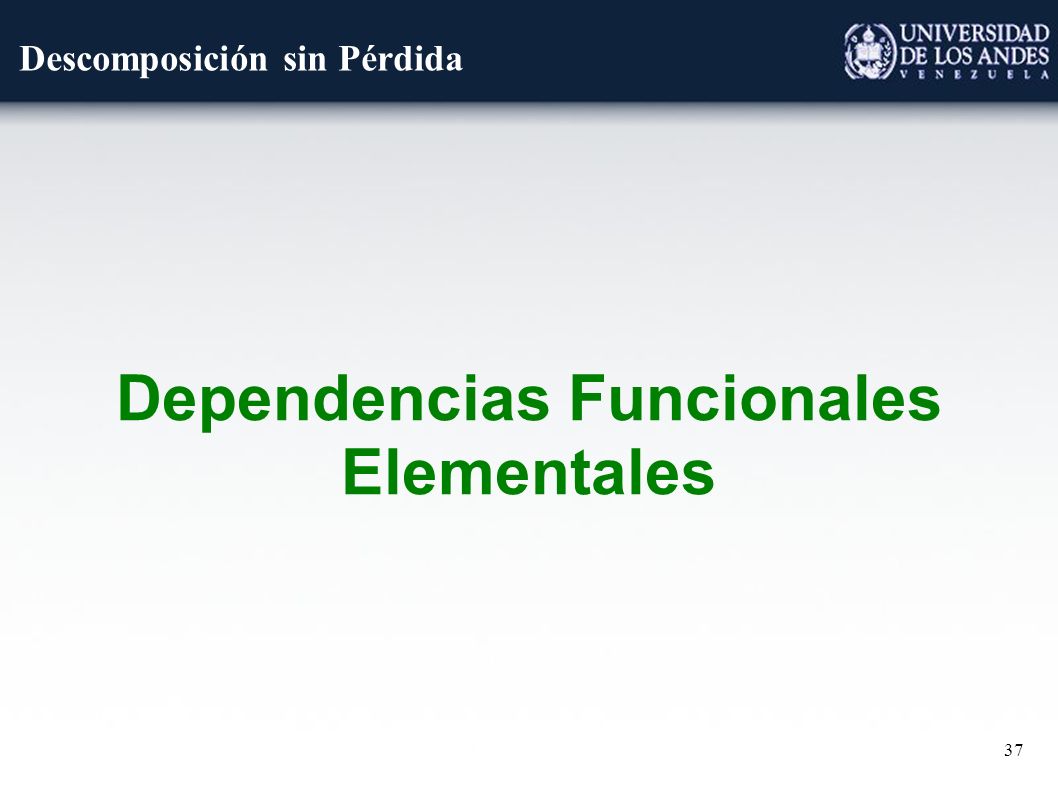 Descomposición sin Pérdida

UNIVERSIDAD
DE LOS ANDES
VENEZUELA

Dependencias Funcionales Elementales

37